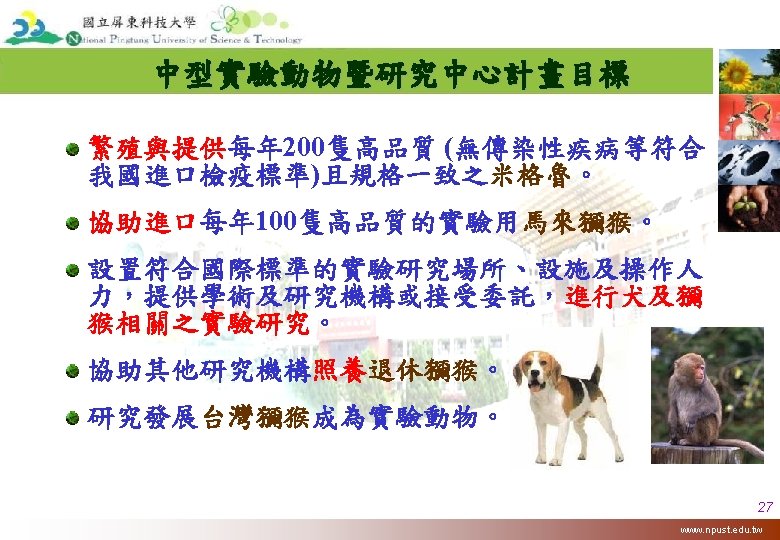 國立屏東科技大學
National Pingtung University of Science & Technology

中型實驗動物暨研究中心計畫目標

繁殖與提供每年200隻高品質 (無傳染性疾病等符合我國進口檢疫標準)且規格一致之米格魯。

協助進口每年100隻高品質的實驗用馬來獼猴。

設置符合國際標準的實驗研究場所、設施及操作人力，提供學術及研究機構或接受委託，進行犬及獼猴相關之實驗研究。

協助其他研究機構照養退休獼猴。

研究發展台灣獼猴成為實驗動物。

27

www.npust.edu.tw